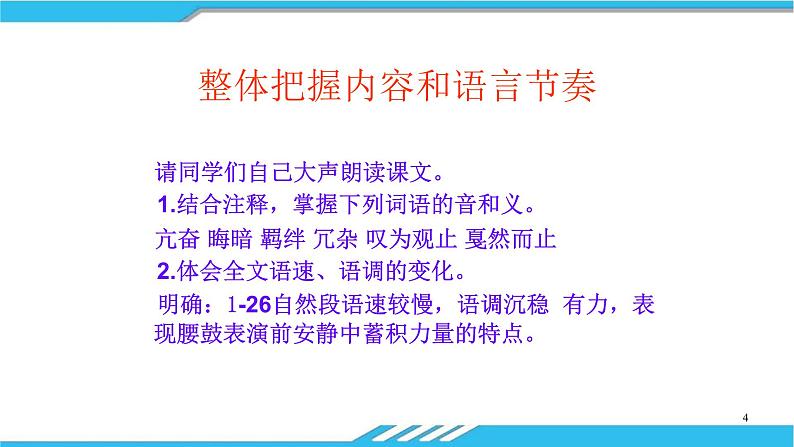 整体把握内容和语言节奏

请同学们自己大声朗读课文。

1.结合注释，掌握下列词语的音和义。

亢奋 晦暗 羁绊 冗杂 叹为观止 戛然而止

2.体会全文语速、语调的变化。

明确：1-26自然段语速较慢，语调沉稳 有力，表现腰鼓表演前安静中蓄积力量的特点。

4